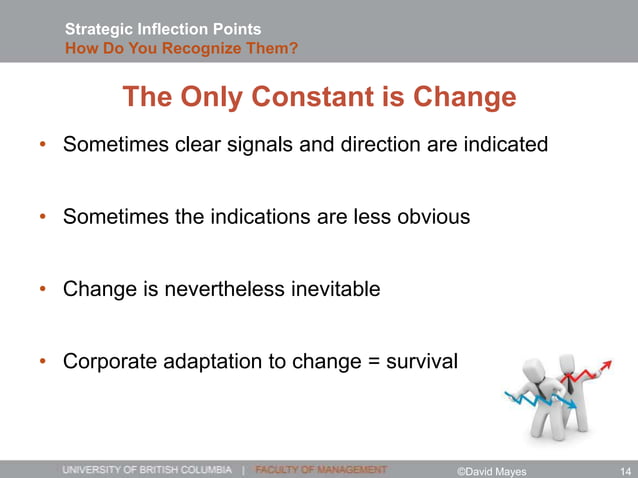 Strategic Inflection Points
How Do You Recognize Them?

The Only Constant is Change

• Sometimes clear signals and direction are indicated

• Sometimes the indications are less obvious

• Change is nevertheless inevitable

• Corporate adaptation to change = survival

UNIVERSITY OF BRITISH COLUMBIA | FACULTY OF MANAGEMENT ©David Mayes 14